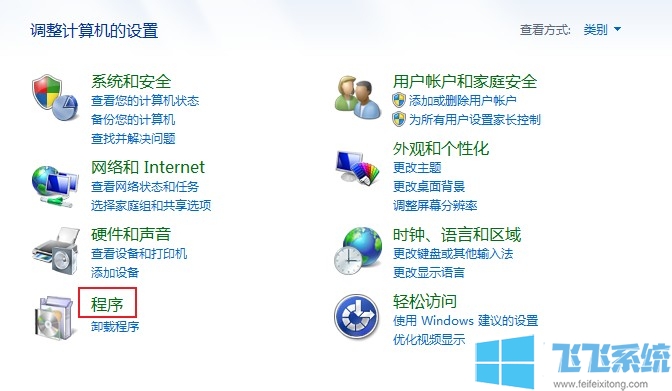 调整计算机的设置

查看方式: 类别

系统和安全
查看您的计算机状态
备份您的计算机
查找并解决问题

网络和 Internet
查看网络状态和任务
选择家庭组和共享选项

硬件和声音
查看设备和打印机
添加设备

程序
卸载程序

用户帐户和家庭安全
添加或删除用户帐户
为所有用户设置家长控制

外观和个性化
更改主题
更改桌面背景
调整屏幕分辨率

时钟、语言和区域
更改键盘或其他输入法
更改显示语言

轻松访问
使用 Windows 建议的设置
优化视频显示

飞飞系统
www.feifeixitong.com